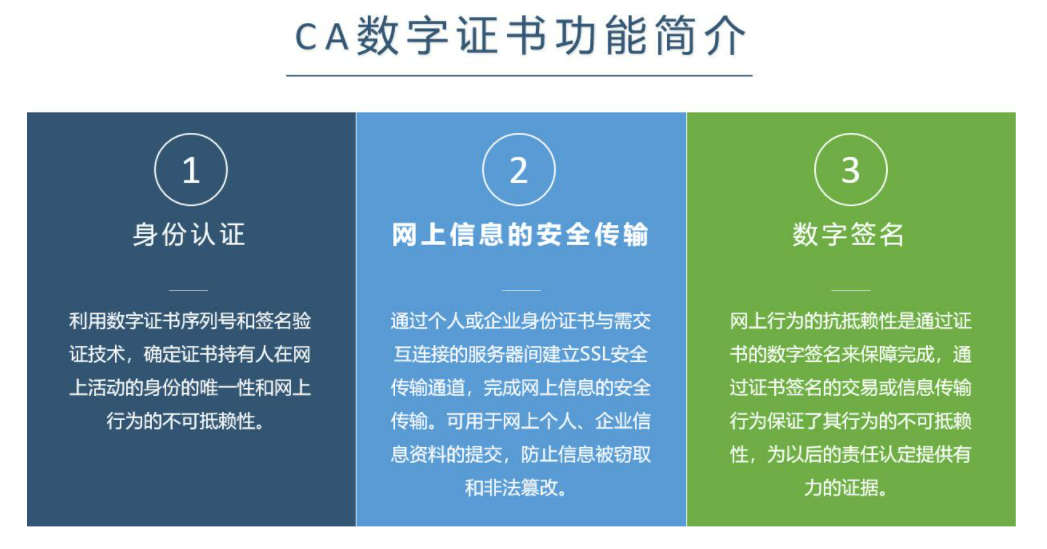 CA数字证书功能简介

1

身份认证

利用数字证书序列号和签名验证技术，确定证书持有人在网上活动的身份的唯一性和网上行为的不可抵赖性。

2

网上信息的安全传输

通过个人或企业身份证书与需交互连接的服务器间建立SSL安全传输通道，完成网上信息的安全传输。可用于网上个人、企业信息资料的提交，防止信息被窃取和非法篡改。

3

数字签名

网上行为的抗抵赖性是通过证书的数字签名来保障完成，通过证书签名的交易或信息传输行为保证了其行为的不可抵赖性，为以后的责任认定提供有力的证据。